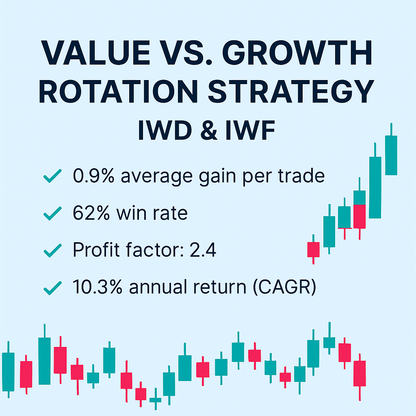 VALUE VS. GROWTH ROTATION STRATEGY

IWD & IWF

✓ 0.9% average gain per trade

✓ 62% win rate

✓ Profit factor: 2.4

✓ 10.3% annual return (CAGR)